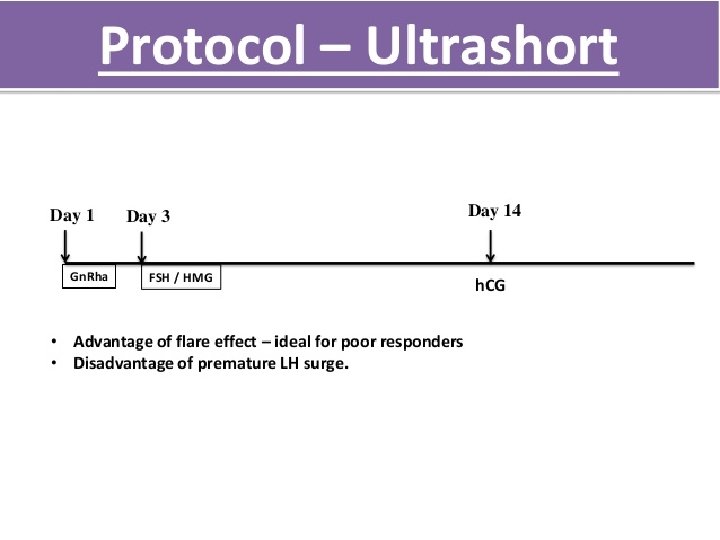 Protocol – Ultrashort

Day 1
Day 3
Day 14

GnRha
FSH / HMG
hCG

• Advantage of flare effect – ideal for poor responders
• Disadvantage of premature LH surge.